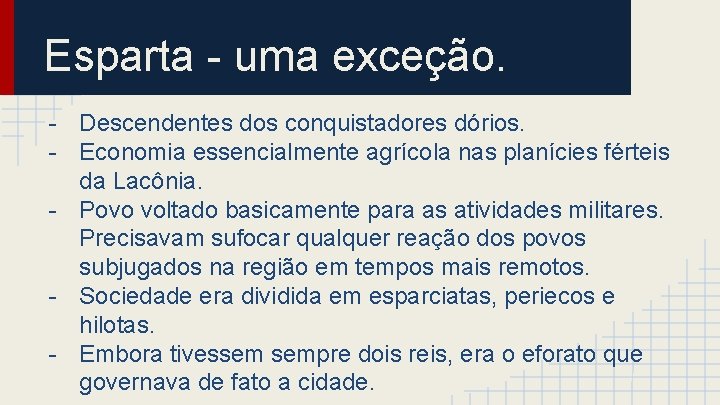 Esparta - uma exceção.

- Descendentes dos conquistadores dórios.
- Economia essencialmente agrícola nas planícies férteis da Lacônia.
- Povo voltado basicamente para as atividades militares. Precisavam sufocar qualquer reação dos povos subjugados na região em tempos mais remotos.
- Sociedade era dividida em esparciatas, periecos e hilotas.
- Embora tivessem sempre dois reis, era o eforato que governava de fato a cidade.